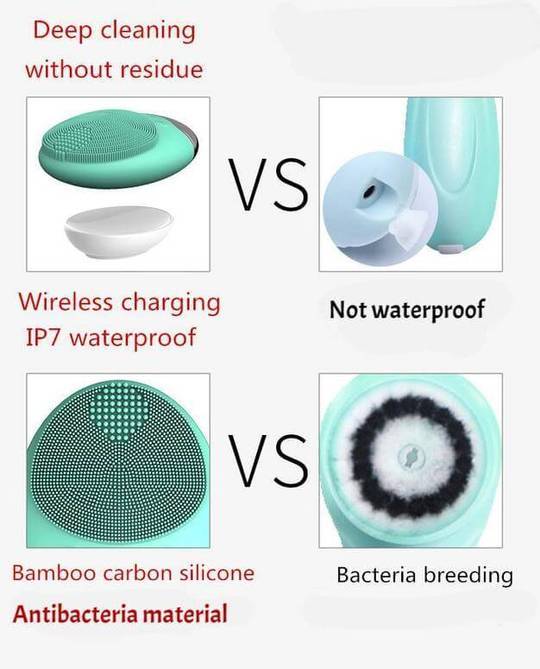 Deep cleaning without residue

VS

Wireless charging
IP7 waterproof

Not waterproof

VS

Bamboo carbon silicone

Antibacteria material

Bacteria breeding